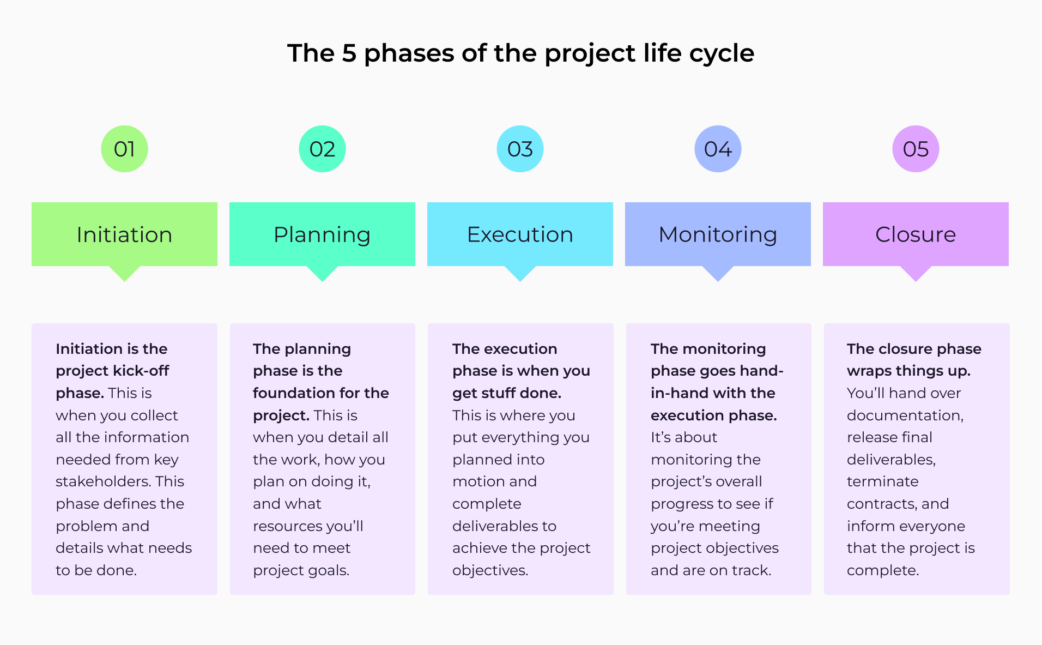 The 5 phases of the project life cycle

01

Initiation

Initiation is the project kick-off phase. This is when you collect all the information needed from key stakeholders. This phase defines the problem and details what needs to be done.

02

Planning

The planning phase is the foundation for the project. This is when you detail all the work, how you plan on doing it, and what resources you'll need to meet project goals.

03

Execution

The execution phase is when you get stuff done. This is where you put everything you planned into motion and complete deliverables to achieve the project objectives.

04

Monitoring

The monitoring phase goes hand-in-hand with the execution phase. It's about monitoring the project's overall progress to see if you're meeting project objectives and are on track.

05

Closure

The closure phase wraps things up. You'll hand over documentation, release final deliverables, terminate contracts, and inform everyone that the project is complete.